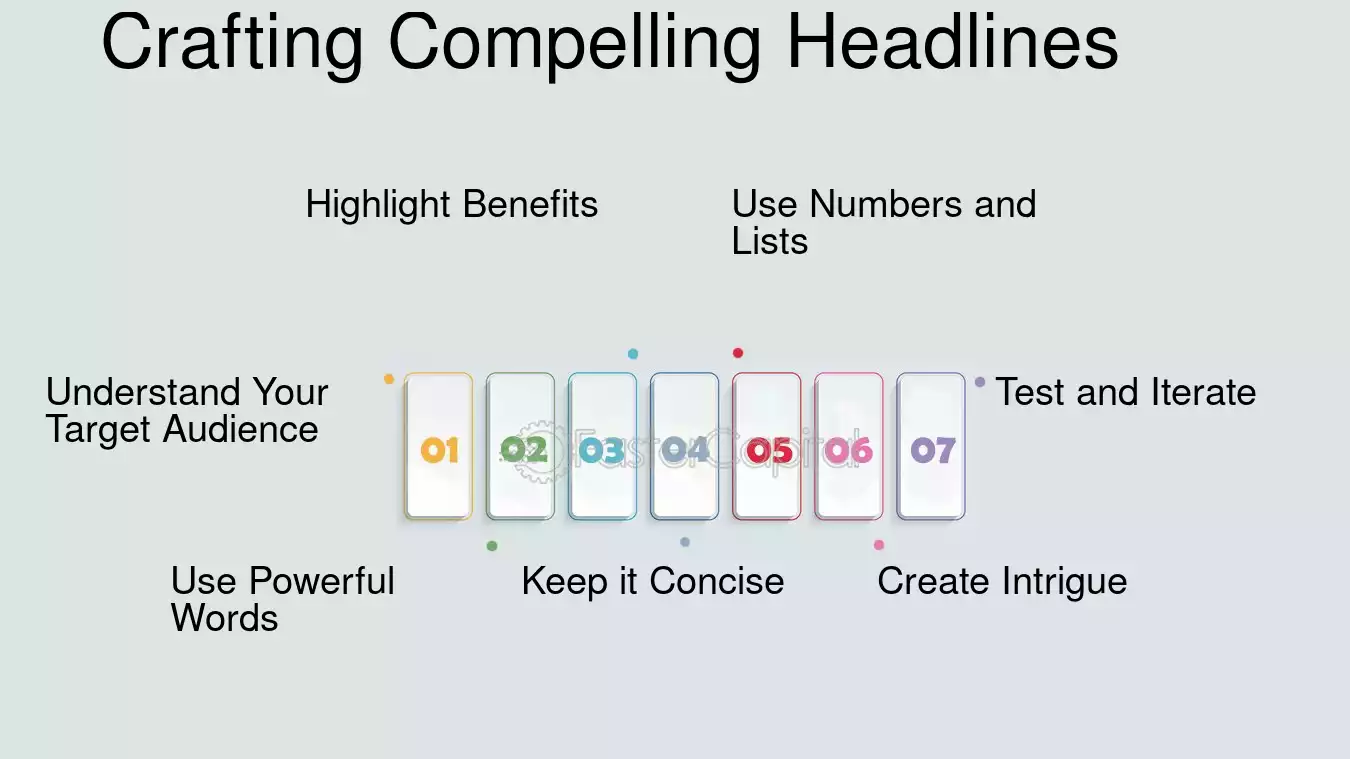 Crafting Compelling Headlines

Highlight Benefits

Use Numbers and Lists

Understand Your Target Audience

01 02 03 04 05 06 07

FasterCapital

Test and Iterate

Use Powerful Words

Keep it Concise

Create Intrigue